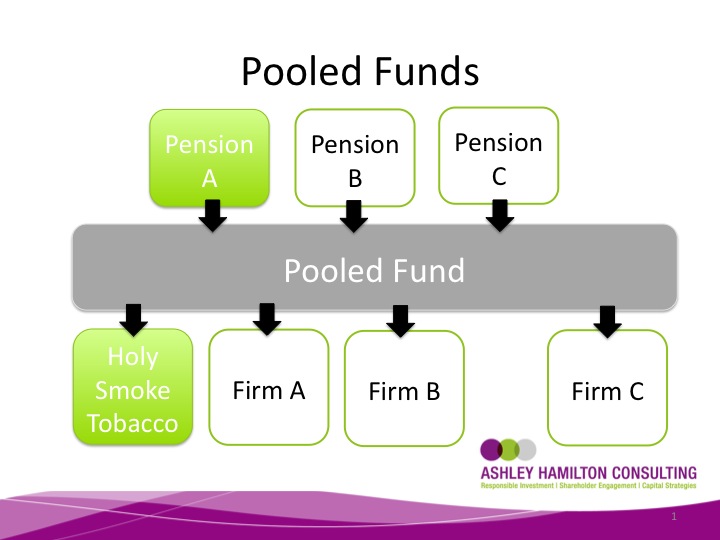 Pooled Funds

Pension A

Pension B

Pension C

Pooled Fund

Holy Smoke Tobacco

Firm A

Firm B

Firm C

ASHLEY HAMILTON CONSULTING
Responsible Investment | Shareholder Engagement | Capital Strategies

1